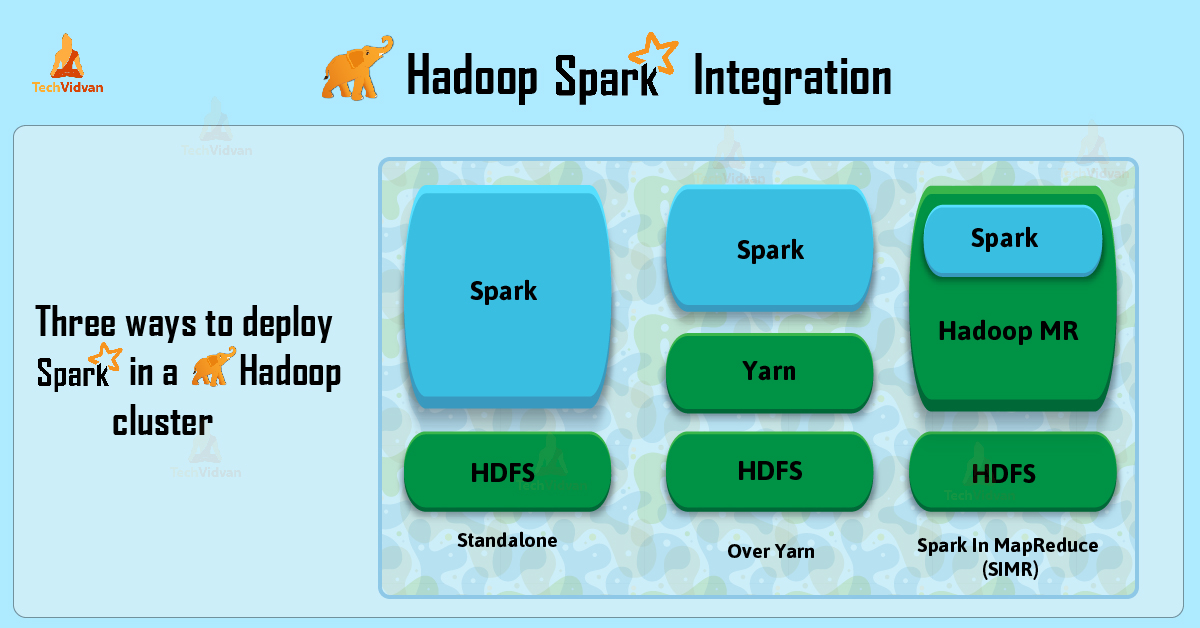 TechVidvan

Hadoop Spark Integration

Three ways to deploy Spark in a Hadoop cluster

Spark

HDFS

Standalone

Spark

Yarn

HDFS

Over Yarn

Spark

Hadoop MR

HDFS

Spark In MapReduce (SIMR)